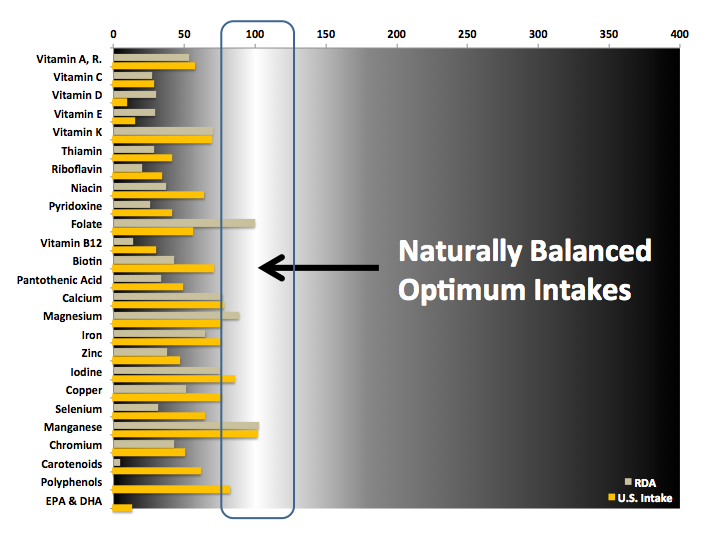 0 50 100 150 200 250 300 350 400

Vitamin A, R.
Vitamin C
Vitamin D
Vitamin E
Vitamin K
Thiamin
Riboflavin
Niacin
Pyridoxine
Folate
Vitamin B12
Biotin
Pantothenic Acid
Calcium
Magnesium
Iron
Zinc
Iodine
Copper
Selenium
Manganese
Chromium
Carotenoids
Polyphenols
EPA & DHA

Naturally Balanced Optimum Intakes

RDA
U.S. Intake